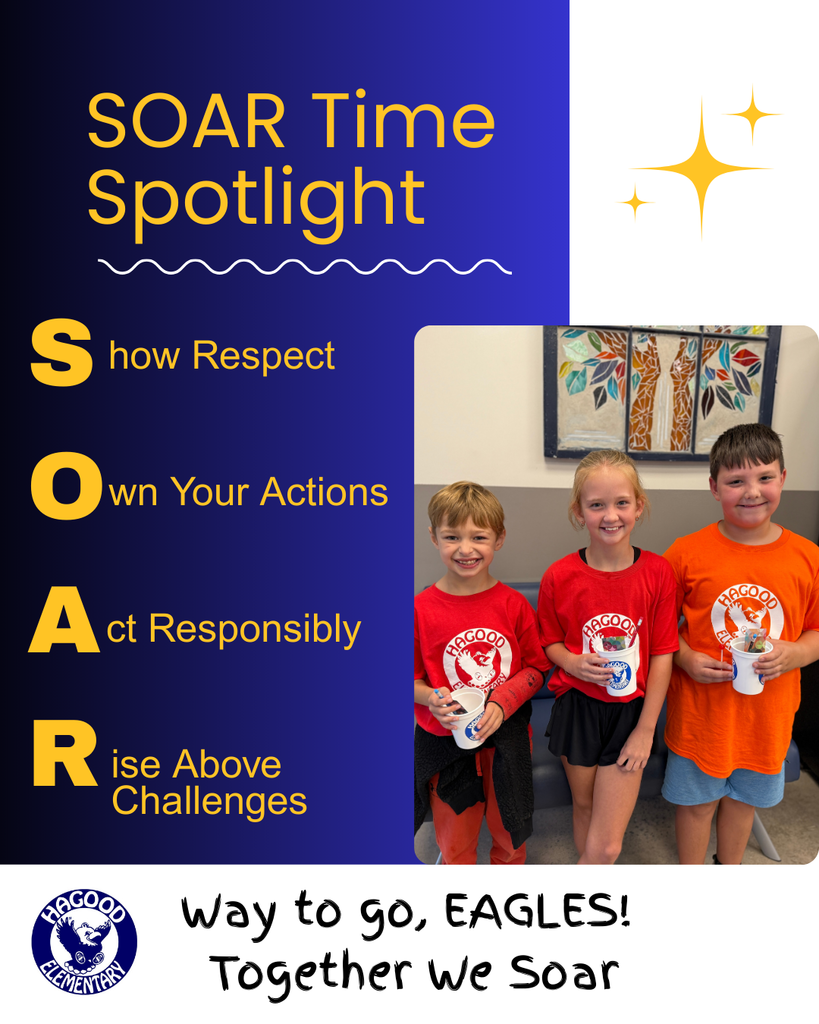 SOAR Time Spotlight

Show Respect

Own Your Actions

Act Responsibly

Rise Above Challenges

HAGOOD

HAGOOD

HAGOOD

HAGOOD ELEMENTARY

Way to go, EAGLES!
Together We Soar